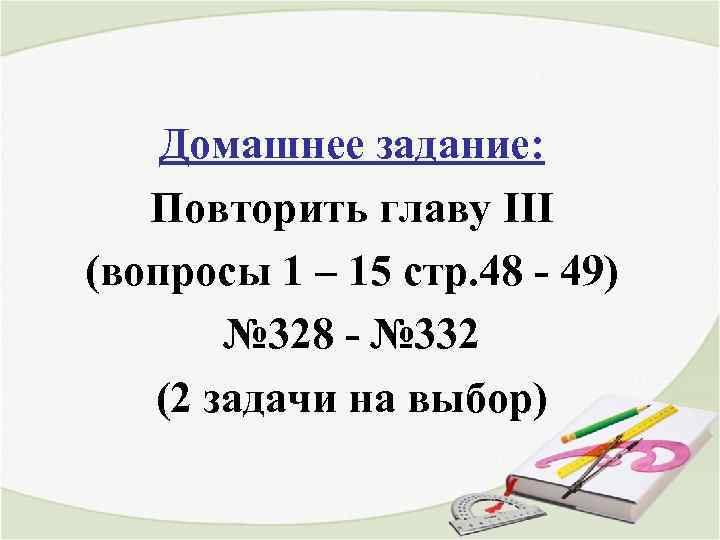 Домашнее задание:
Повторить главу III
(вопросы 1 – 15 стр.48 - 49)
№328 - №332
(2 задачи на выбор)